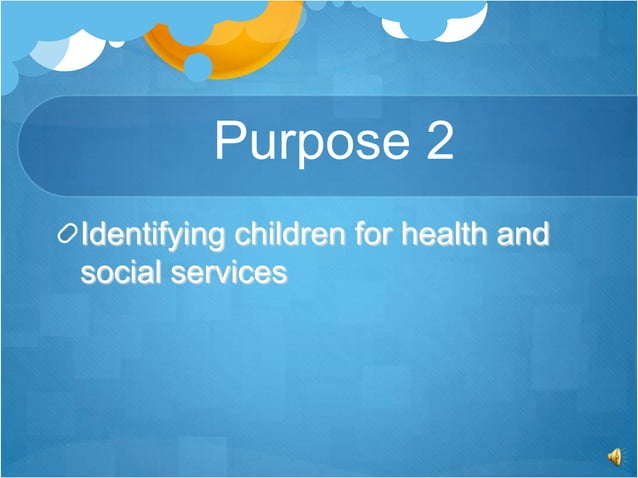 Purpose 2

Identifying children for health and social services